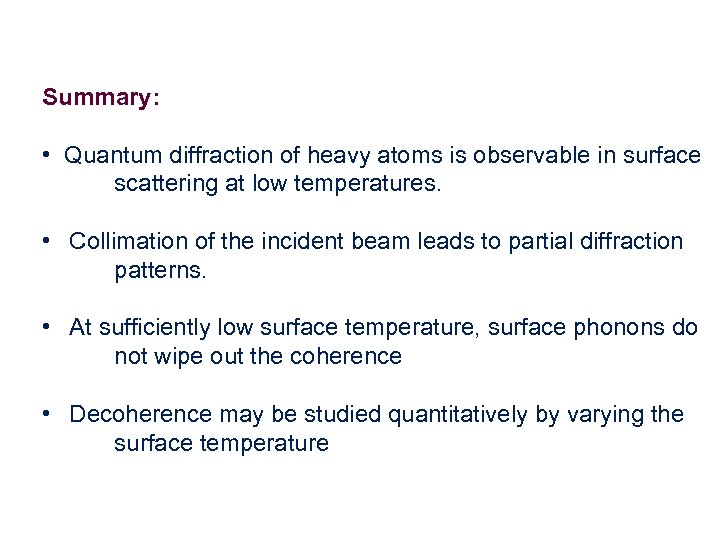 Summary:

• Quantum diffraction of heavy atoms is observable in surface scattering at low temperatures.

• Collimation of the incident beam leads to partial diffraction patterns.

• At sufficiently low surface temperature, surface phonons do not wipe out the coherence

• Decoherence may be studied quantitatively by varying the surface temperature